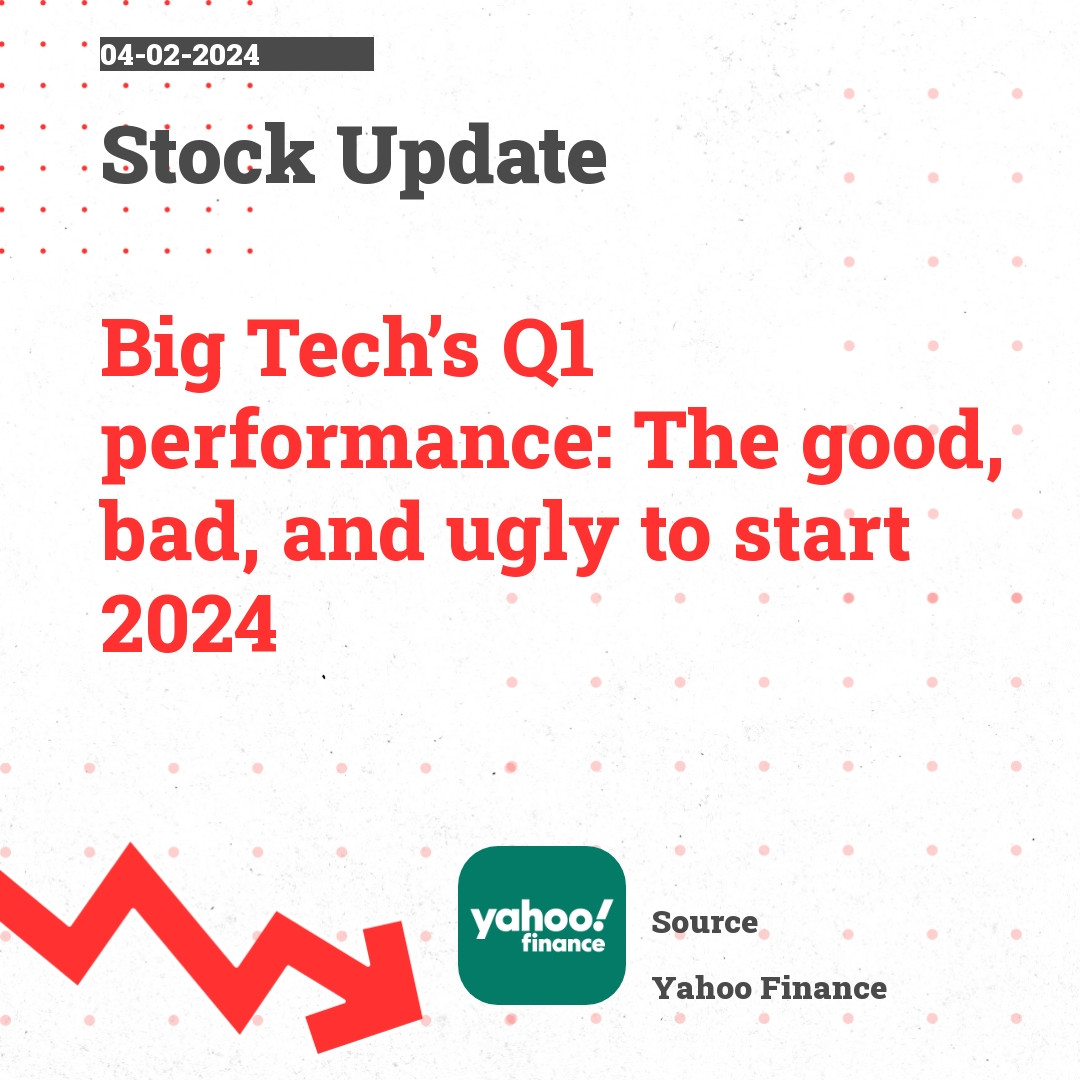 04-02-2024

Stock Update

Big Tech's Q1 performance: The good, bad, and ugly to start 2024

yahoo! finance

Source

Yahoo Finance